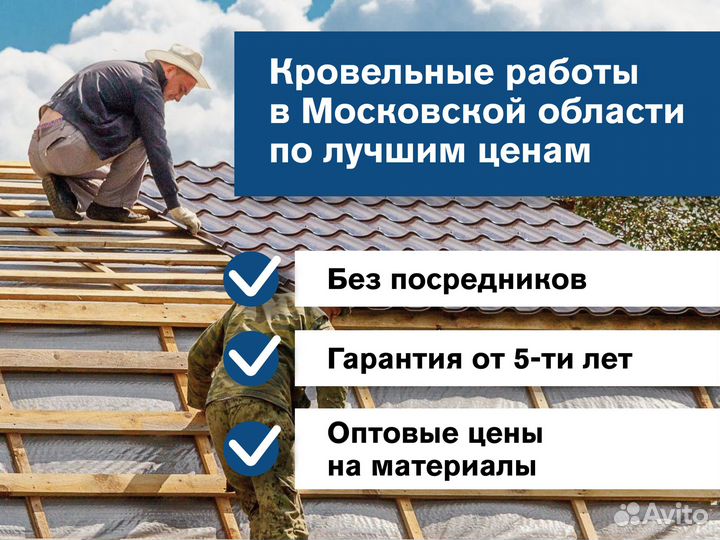 Кровельные работы в Московской области по лучшим ценам

Без посредников

Гарантия от 5-ти лет

Оптовые цены на материалы

Avito